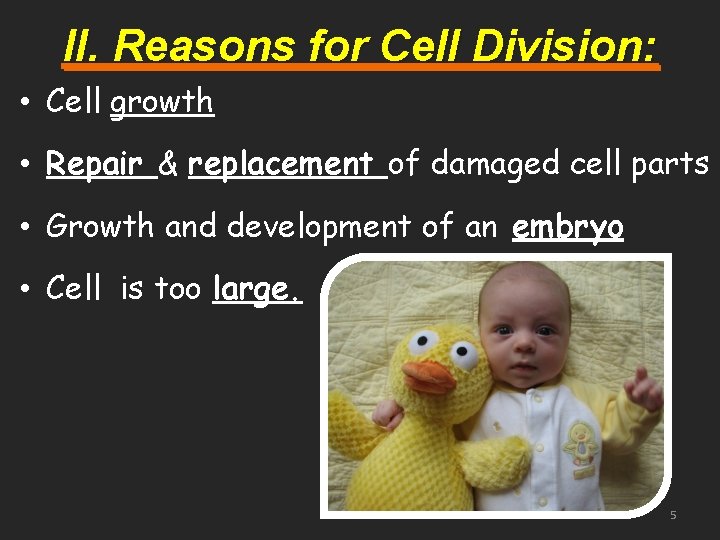 II. Reasons for Cell Division:

• Cell growth

• Repair & replacement of damaged cell parts

• Growth and development of an embryo

• Cell is too large.

5